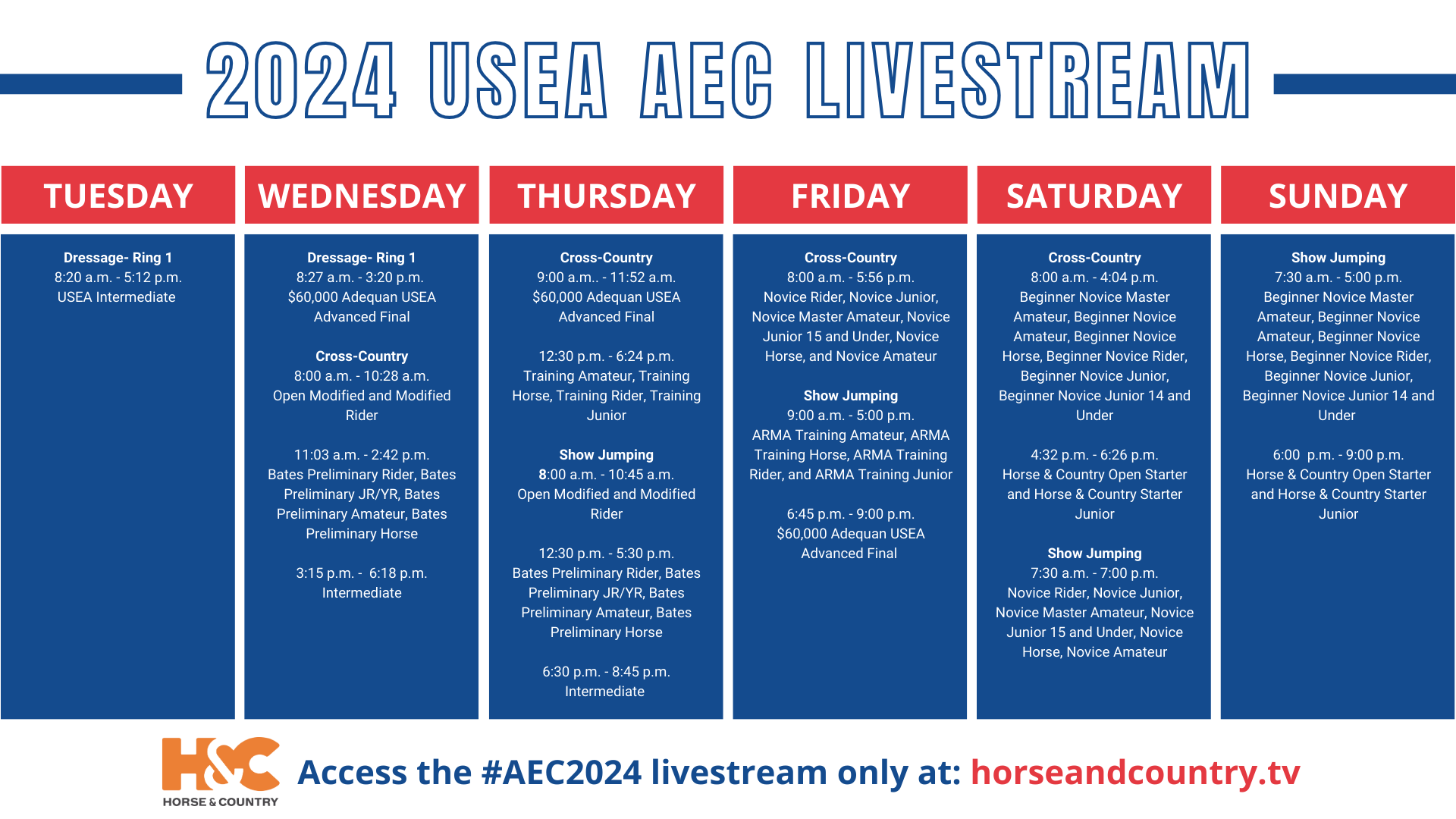 2024 USEA AEC LIVESTREAM

TUESDAY

Dressage- Ring 1
8:20 a.m. - 5:12 p.m.
USEA Intermediate

WEDNESDAY

Dressage- Ring 1
8:27 a.m. - 3:20 p.m.
$60,000 Adequan USEA Advanced Final

Cross-Country
8:00 a.m. - 10:28 a.m.
Open Modified and Modified Rider

11:03 a.m. - 2:42 p.m.
Bates Preliminary Rider, Bates Preliminary JR/YR, Bates Preliminary Amateur, Bates Preliminary Horse

3:15 p.m. - 6:18 p.m.
Intermediate

THURSDAY

Cross-Country
9:00 a.m.. - 11:52 a.m.
$60,000 Adequan USEA Advanced Final

12:30 p.m. - 6:24 p.m.
Training Amateur, Training Horse, Training Rider, Training Junior

Show Jumping
8:00 a.m. - 10:45 a.m.
Open Modified and Modified Rider

12:30 p.m. - 5:30 p.m.
Bates Preliminary Rider, Bates Preliminary JR/YR, Bates Preliminary Amateur, Bates Preliminary Horse

6:30 p.m. - 8:45 p.m.
Intermediate

FRIDAY

Cross-Country
8:00 a.m. - 5:56 p.m.
Novice Rider, Novice Junior, Novice Master Amateur, Novice Junior 15 and Under, Novice Horse, and Novice Amateur

Show Jumping
9:00 a.m. - 5:00 p.m.
ARMA Training Amateur, ARMA Training Horse, ARMA Training Rider, and ARMA Training Junior

6:45 p.m. - 9:00 p.m.
$60,000 Adequan USEA Advanced Final

SATURDAY

Cross-Country
8:00 a.m. - 4:04 p.m.
Beginner Novice Master Amateur, Beginner Novice Amateur, Beginner Novice Horse, Beginner Novice Rider, Beginner Novice Junior, Beginner Novice Junior 14 and Under

4:32 p.m. - 6:26 p.m.
Horse & Country Open Starter and Horse & Country Starter Junior

Show Jumping
7:30 a.m. - 7:00 p.m.
Novice Rider, Novice Junior, Novice Master Amateur, Novice Junior 15 and Under, Novice Horse, Novice Amateur

SUNDAY

Show Jumping
7:30 a.m. - 5:00 p.m.
Beginner Novice Master Amateur, Beginner Novice Amateur, Beginner Novice Horse, Beginner Novice Rider, Beginner Novice Junior, Beginner Novice Junior 14 and Under

6:00 p.m. - 9:00 p.m.
Horse & Country Open Starter and Horse & Country Starter Junior

H&C
HORSE & COUNTRY

Access the #AEC2024 livestream only at: horseandcountry.tv